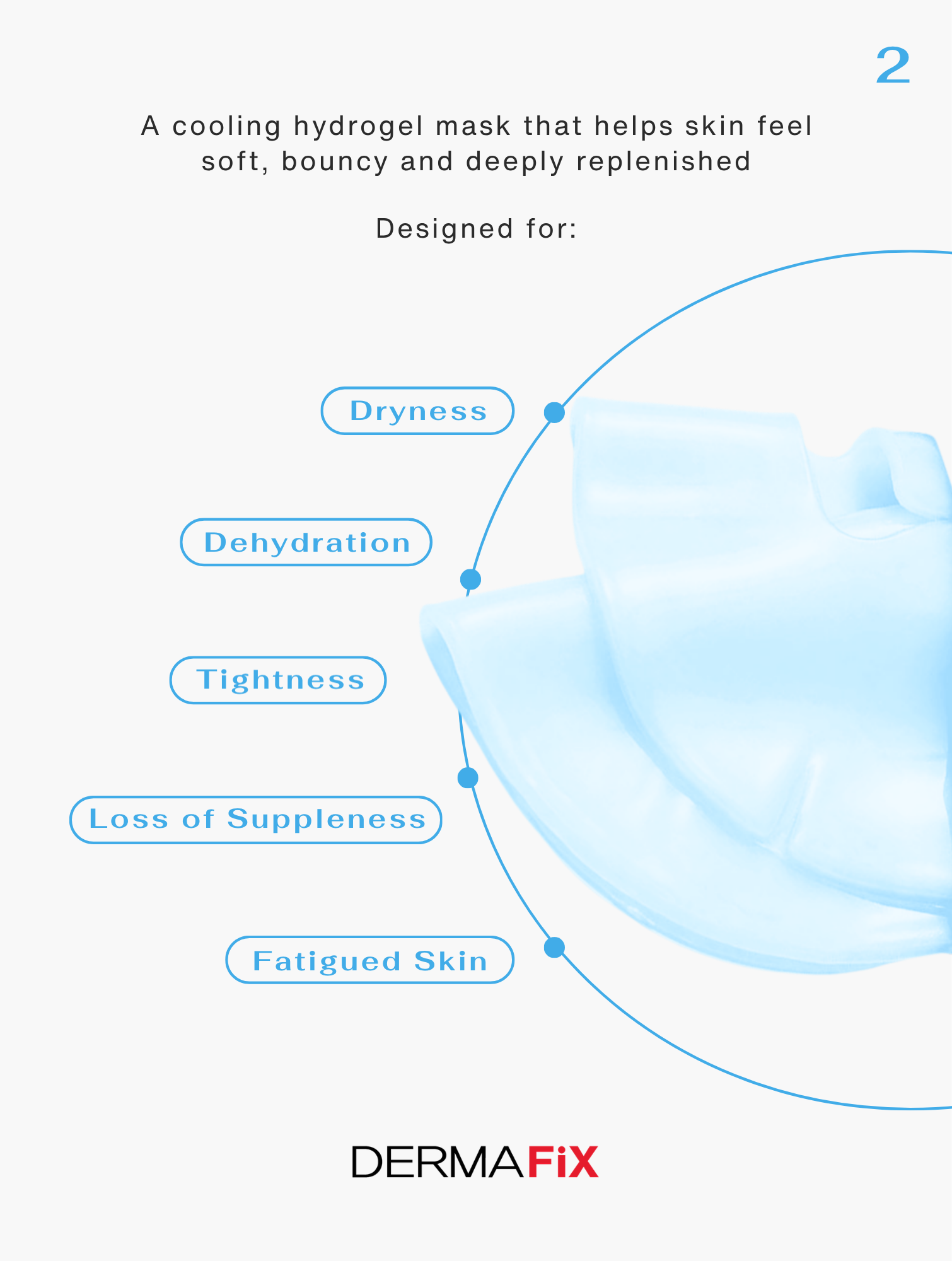 2

A cooling hydrogel mask that helps skin feel soft, bouncy and deeply replenished

Designed for:

Dryness

Dehydration

Tightness

Loss of Suppleness

Fatigued Skin

DERMAFiX